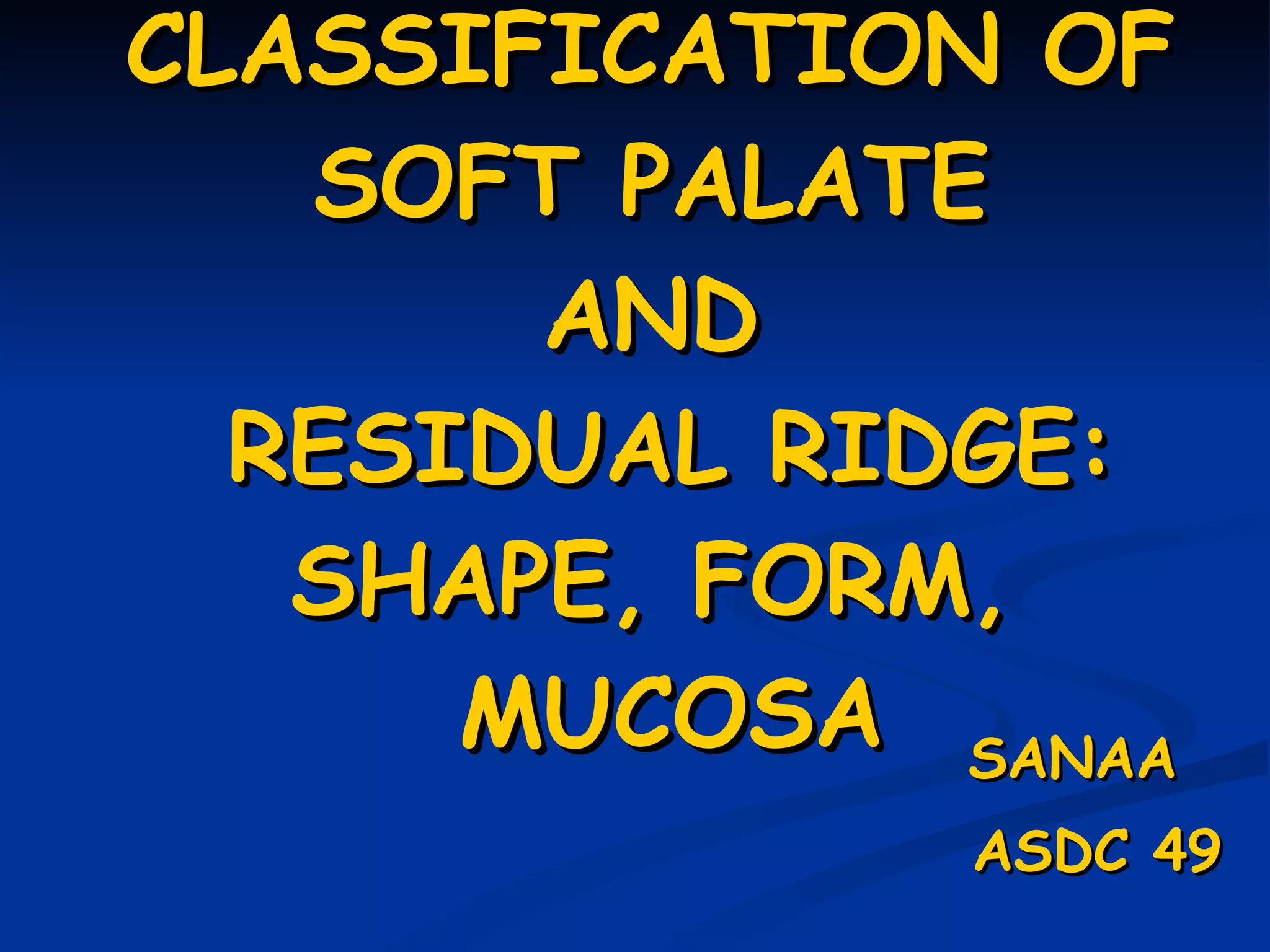 CLASSIFICATION OF SOFT PALATE AND RESIDUAL RIDGE: SHAPE, FORM, MUCOSA

SANAA

ASDC 49